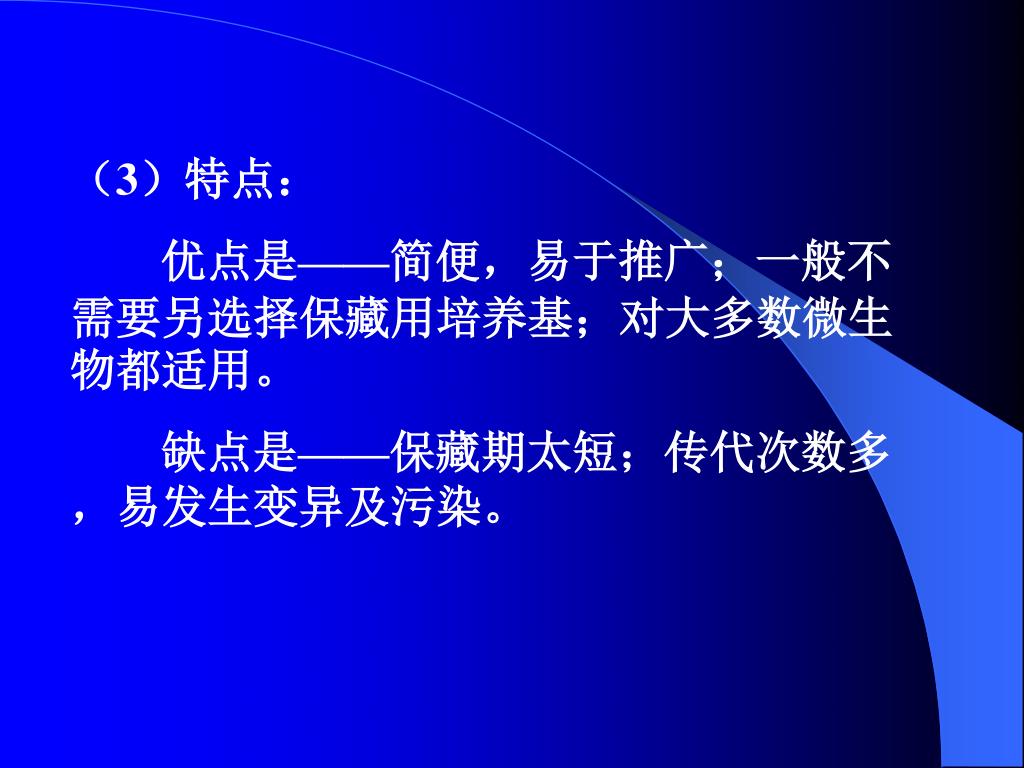 （3）特点：

优点是——简便，易于推广；一般不需要另选择保藏用培养基；对大多数微生物都适用。

缺点是——保藏期太短；传代次数多，易发生变异及污染。